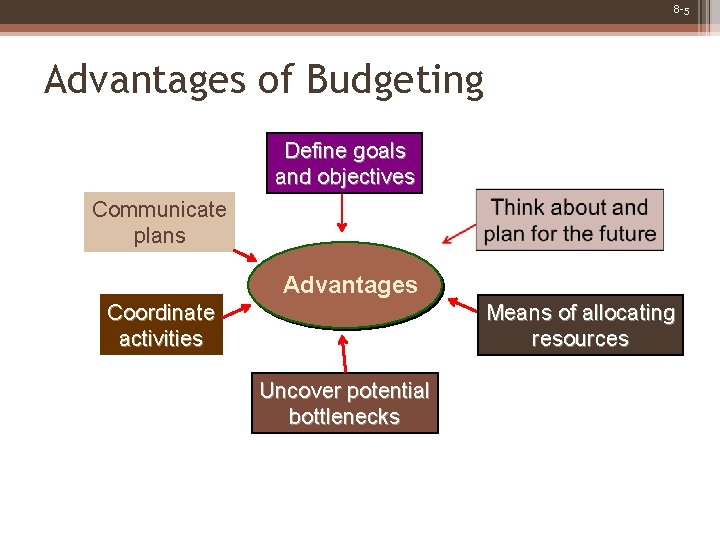 8-5

Advantages of Budgeting

Define goals and objectives

Communicate plans

Think about and plan for the future

Advantages

Coordinate activities

Means of allocating resources

Uncover potential bottlenecks